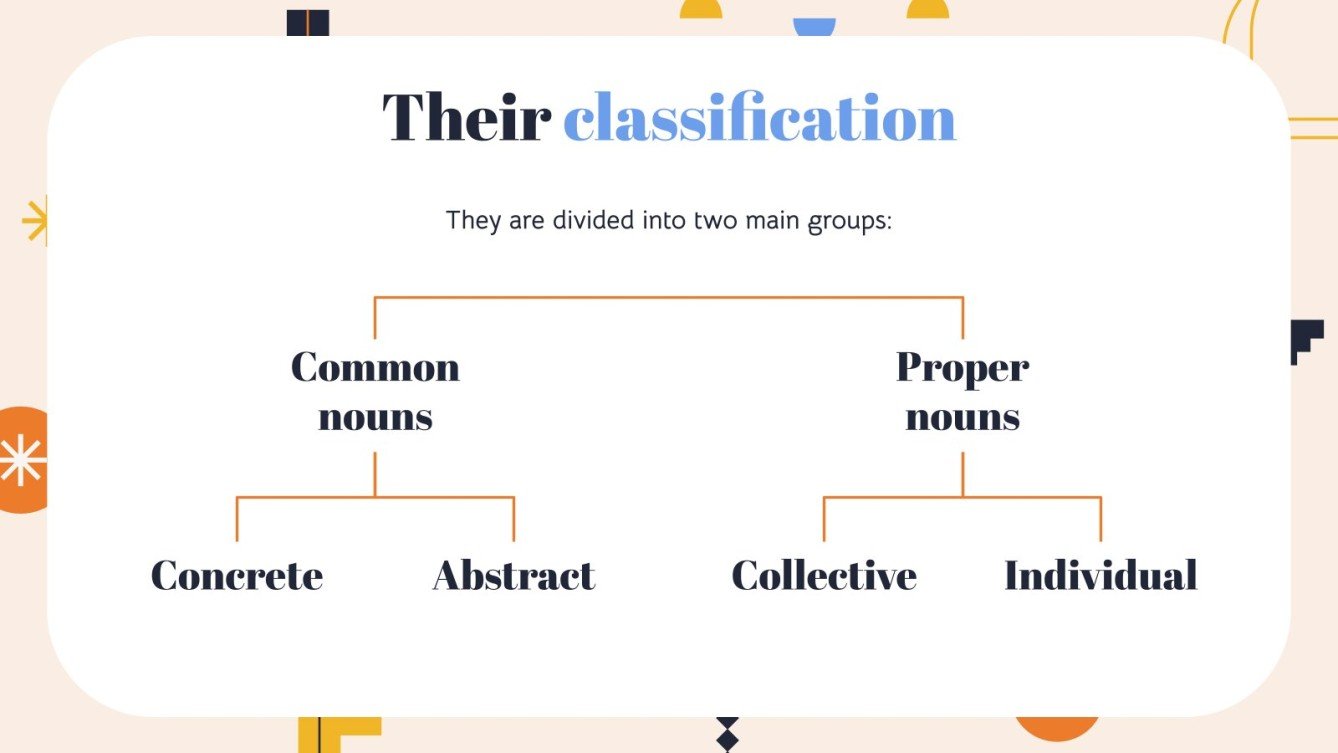 Their classification

They are divided into two main groups:

Common nouns

Proper nouns

Concrete

Abstract

Collective

Individual